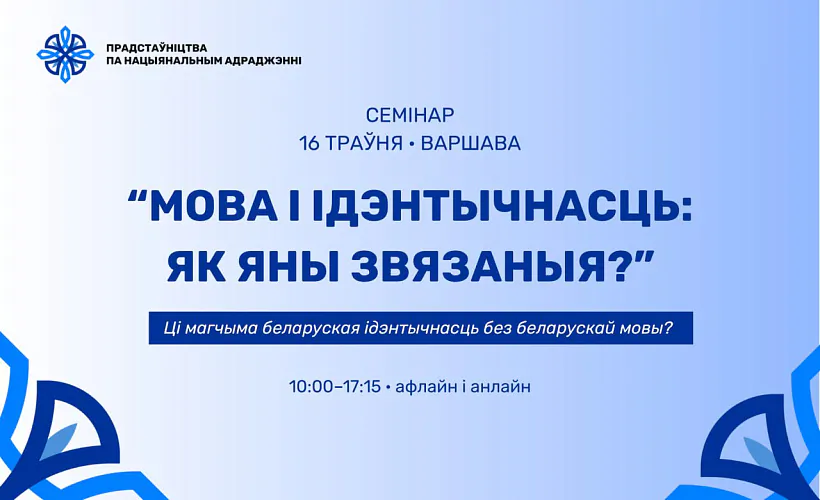 ПРАДСТАЎНІЦТВА
ПА НАЦЫЯНАЛЬНЫМ АДРАДЖЭННІ

СЕМІНАР
16 ТРАЎНЯ • ВАРШАВА

“МОВА І ІДЭНТЫЧНАСЦЬ: ЯК ЯНЫ ЗВЯЗАНЫЯ?”

Ці магчыма беларуская ідэнтычнасць без беларускай мовы?

10:00–17:15 • афлайн і анлайн